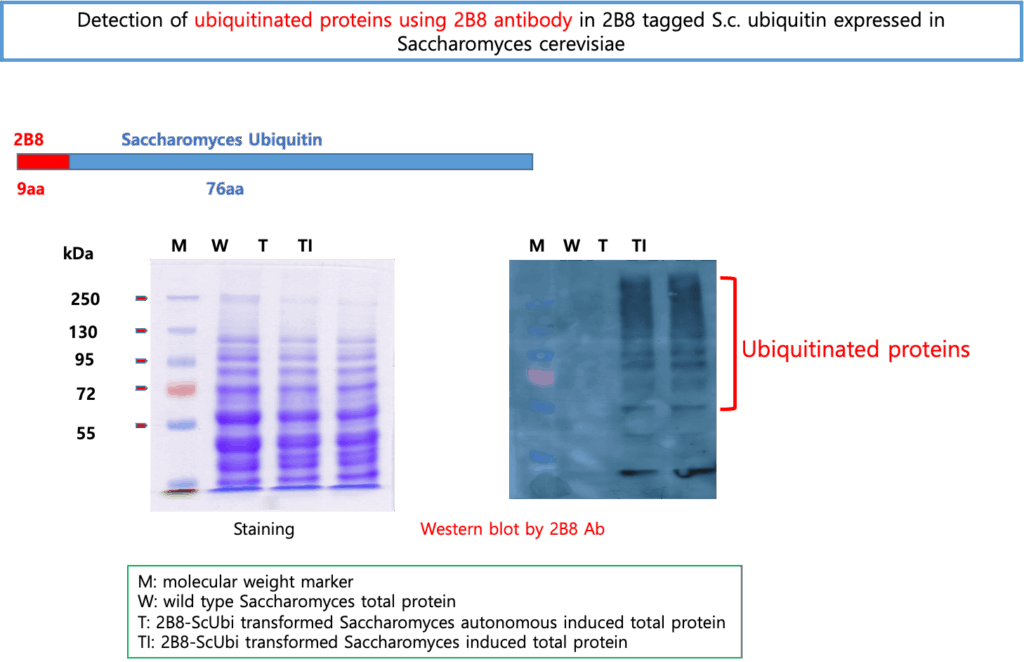 Detection of ubiquitinated proteins using 2B8 antibody in 2B8 tagged S.c. ubiquitin expressed in Saccharomyces cerevisiae

2B8

Saccharomyces Ubiquitin

9aa

76aa

kDa

M W T TI

250

130

95

72

55

Staining

M W T TI

Ubiquitinated proteins

Western blot by 2B8 Ab

M: molecular weight marker
W: wild type Saccharomyces total protein
T: 2B8-ScUbi transformed Saccharomyces autonomous induced total protein
TI: 2B8-ScUbi transformed Saccharomyces induced total protein